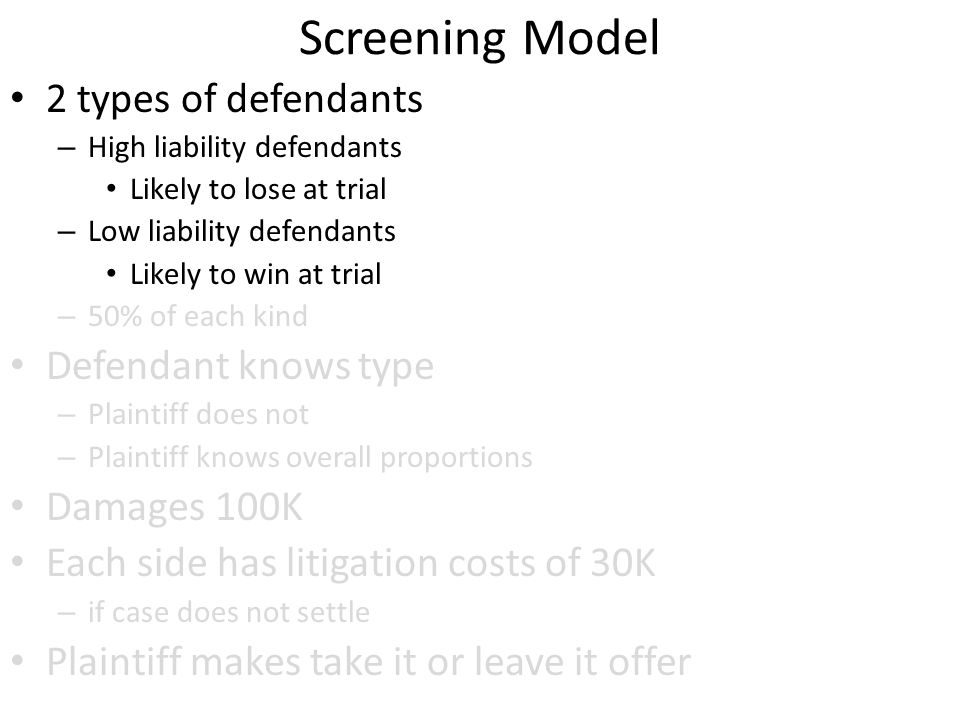 Screening Model

• 2 types of defendants
  – High liability defendants
    • Likely to lose at trial
  – Low liability defendants
    • Likely to win at trial
  – 50% of each kind
• Defendant knows type
  – Plaintiff does not
  – Plaintiff knows overall proportions
• Damages 100K
• Each side has litigation costs of 30K
  – if case does not settle
• Plaintiff makes take it or leave it offer